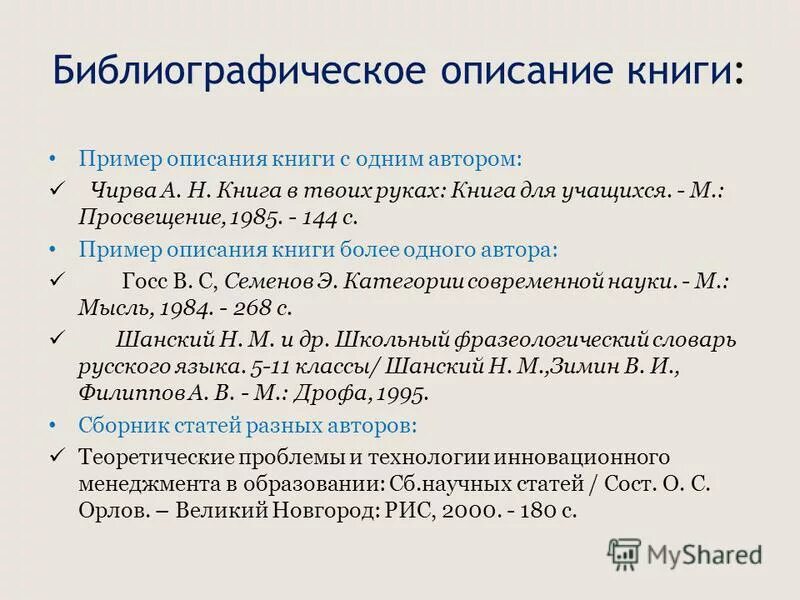 Библиографическое описание книги:

• Пример описания книги с одним автором:

✓ Чирва А. Н. Книга в твоих руках: Книга для учащихся. - М.: Просвещение, 1985. - 144 с.

• Пример описания книги более одного автора:

✓ Госс В. С, Семенов Э. Категории современной науки. - М.: Мысль, 1984. - 268 с.

✓ Шанский Н. М. и др. Школьный фразеологический словарь русского языка. 5-11 классы/ Шанский Н. М.,Зимин В. И., Филиппов А. В. - М.: Дрофа, 1995.

• Сборник статей разных авторов:

✓ Теоретические проблемы и технологии инновационного менеджмента в образовании: Сб.научных статей / Сост. О. С. Орлов. – Великий Новгород: РИС, 2000. - 180 с.

MyShared